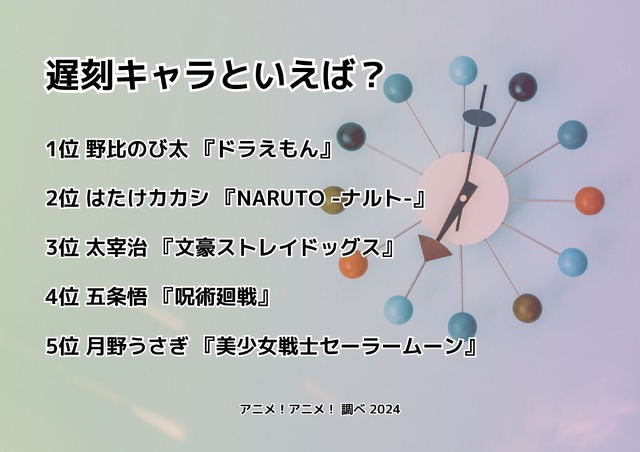 遅刻キャラといえば？

1位 野比のび太 『ドラえもん』

2位 はたけカカシ 『NARUTO -ナルト-』

3位 太宰治 『文豪ストレイドッグス』

4位 五条悟 『呪術廻戦』

5位 月野うさぎ 『美少女戦士セーラームーン』

アニメ！アニメ！ 調べ 2024